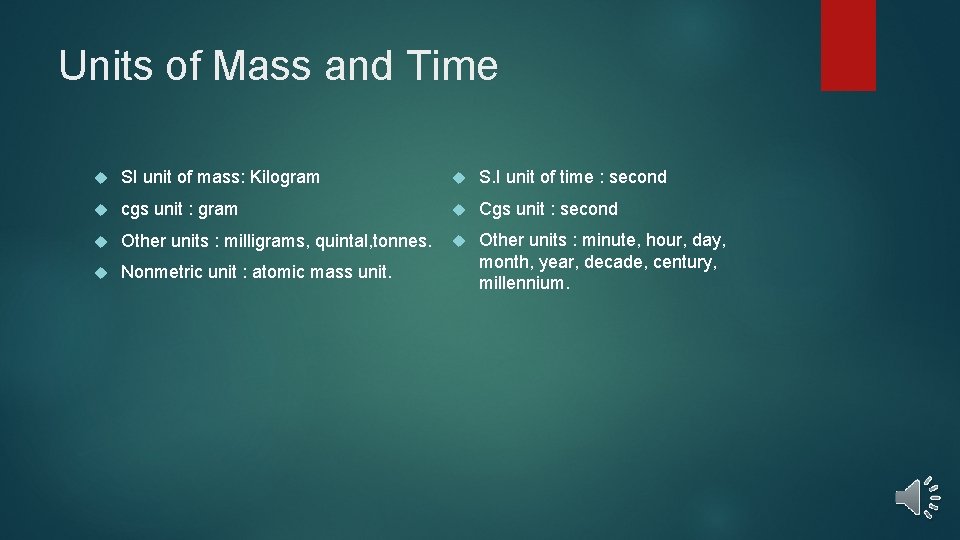 Units of Mass and Time

SI unit of mass: Kilogram

cgs unit : gram

Other units : milligrams, quintal,tonnes.

Nonmetric unit : atomic mass unit.

S.I unit of time : second

Cgs unit : second

Other units : minute, hour, day, month, year, decade, century, millennium.